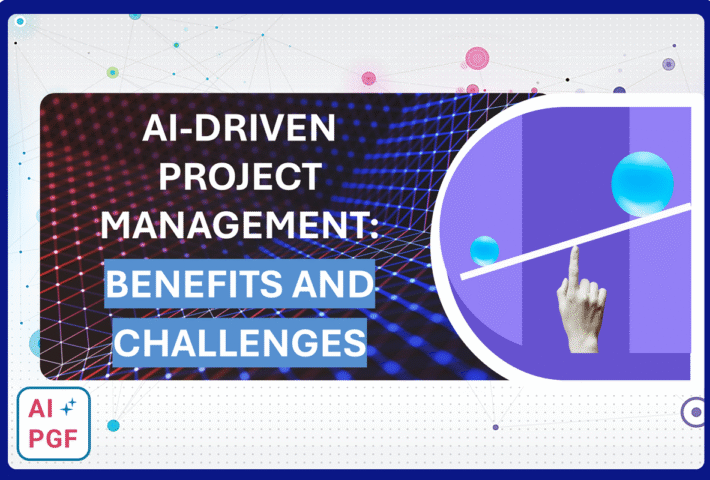 AI-DRIVEN PROJECT MANAGEMENT: BENEFITS AND CHALLENGES

AI PGF